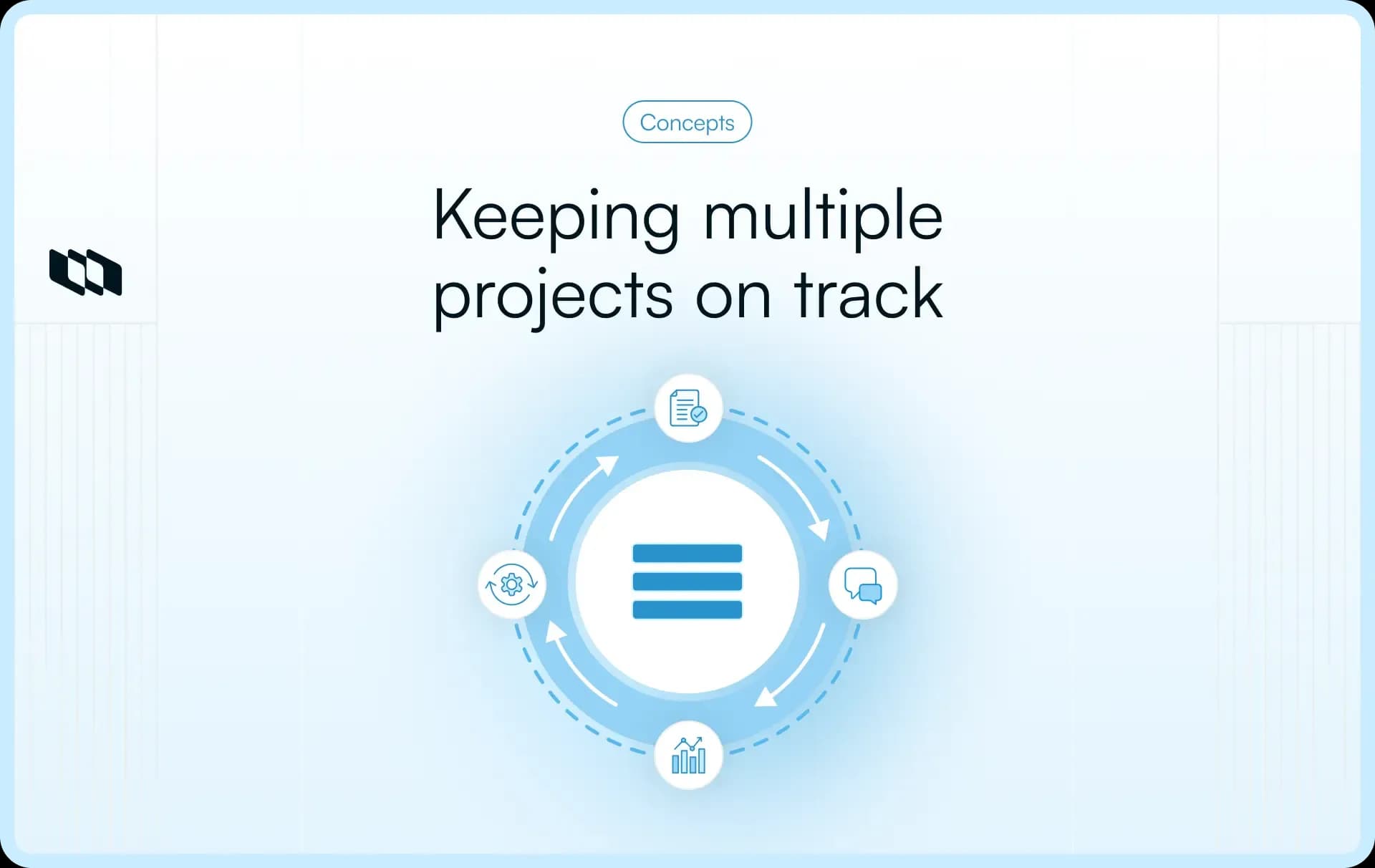 Concepts

Keeping multiple projects on track